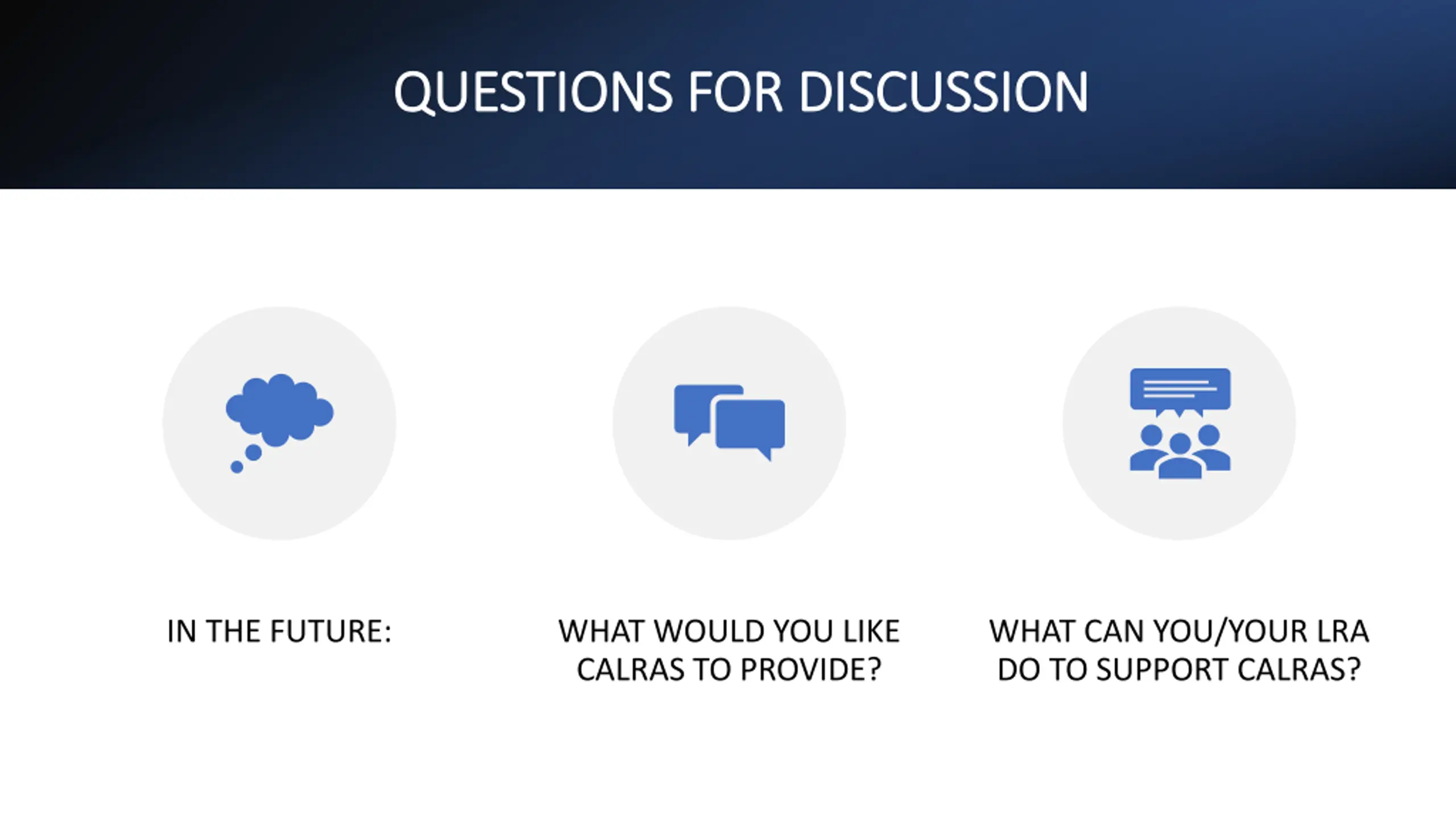 QUESTIONS FOR DISCUSSION

IN THE FUTURE:

WHAT WOULD YOU LIKE CALRAS TO PROVIDE?

WHAT CAN YOU/YOUR LRA DO TO SUPPORT CALRAS?